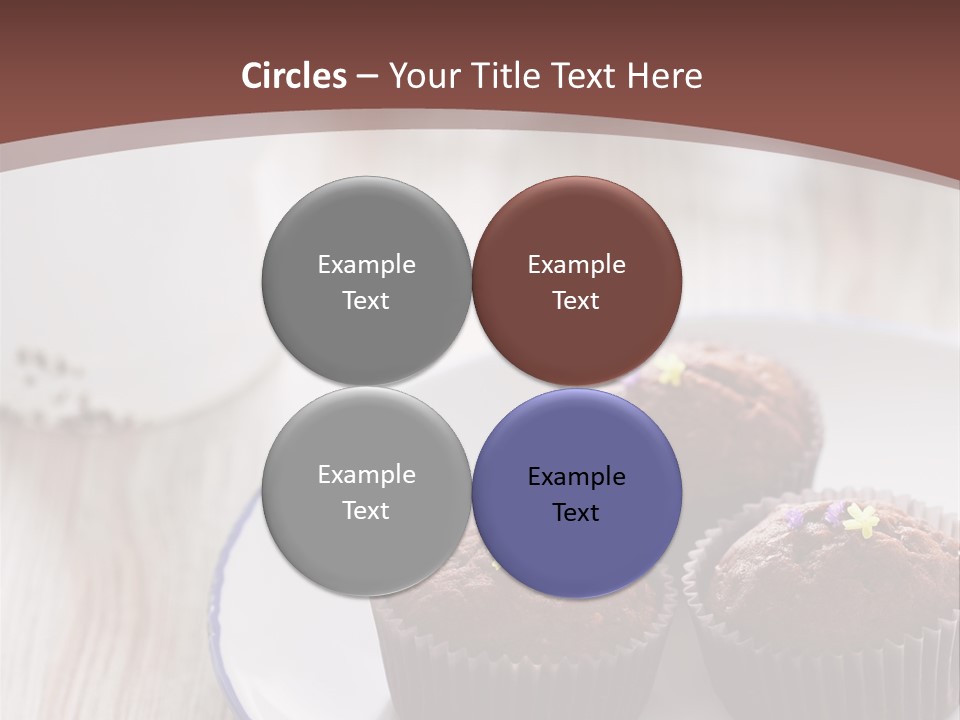 Circles – Your Title Text Here

Example Text

Example Text

Example Text

Example Text